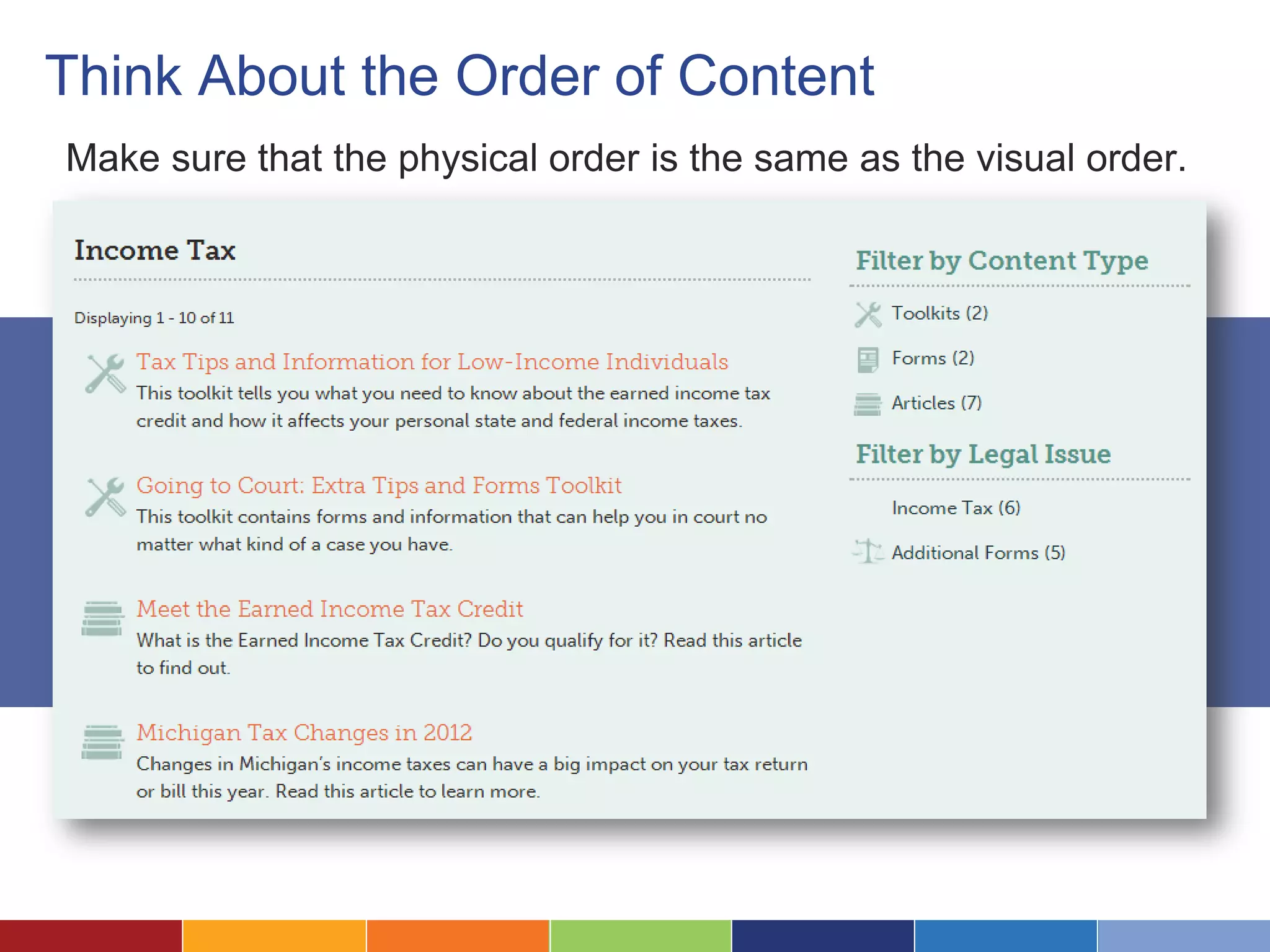 Think About the Order of Content

Make sure that the physical order is the same as the visual order.

Income Tax

Displaying 1 - 10 of 11

Tax Tips and Information for Low-Income Individuals
This toolkit tells you what you need to know about the earned income tax credit and how it affects your personal state and federal income taxes.

Going to Court: Extra Tips and Forms Toolkit
This toolkit contains forms and information that can help you in court no matter what kind of a case you have.

Meet the Earned Income Tax Credit
What is the Earned Income Tax Credit? Do you qualify for it? Read this article to find out.

Michigan Tax Changes in 2012
Changes in Michigan's income taxes can have a big impact on your tax return or bill this year. Read this article to learn more.

Filter by Content Type

Toolkits (2)

Forms (2)

Articles (7)

Filter by Legal Issue

Income Tax (6)

Additional Forms (5)